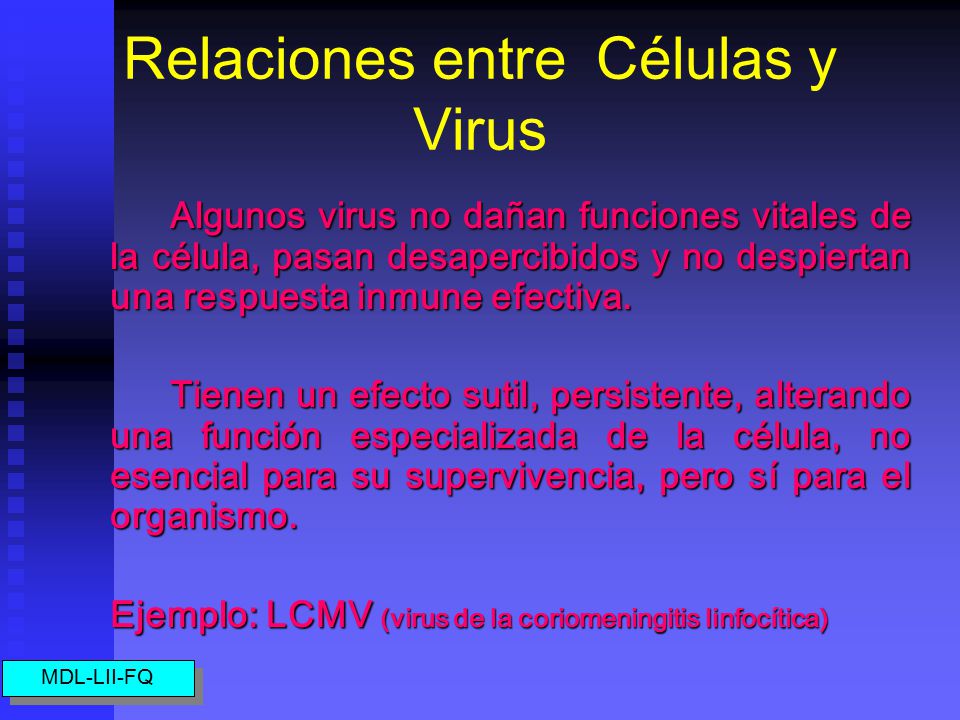 Relaciones entre Células y Virus

Algunos virus no dañan funciones vitales de la célula, pasan desapercibidos y no despiertan una respuesta inmune efectiva.

Tienen un efecto sutil, persistente, alterando una función especializada de la célula, no esencial para su supervivencia, pero sí para el organismo.

Ejemplo: LCMV (virus de la coriomeningitis linfocítica)

MDL-LII-FQ